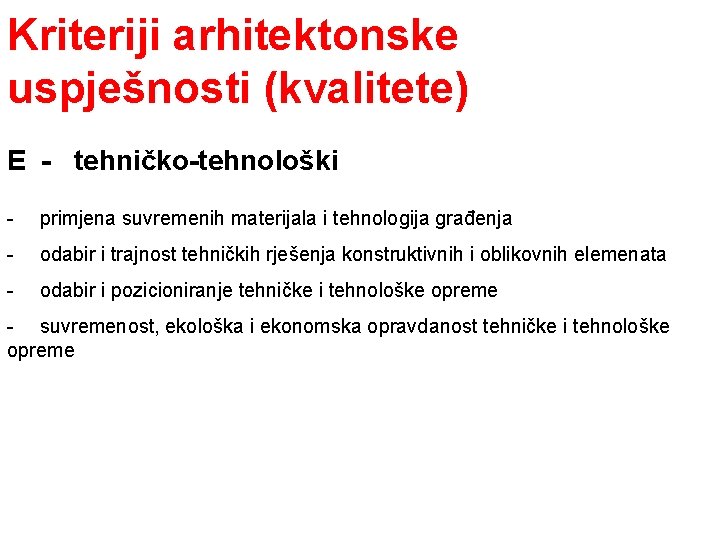 Kriteriji arhitektonske uspješnosti (kvalitete)

E - tehničko-tehnološki

- primjena suvremenih materijala i tehnologija građenja

- odabir i trajnost tehničkih rješenja konstruktivnih i oblikovnih elemenata

- odabir i pozicioniranje tehničke i tehnološke opreme

- suvremenost, ekološka i ekonomska opravdanost tehničke i tehnološke opreme